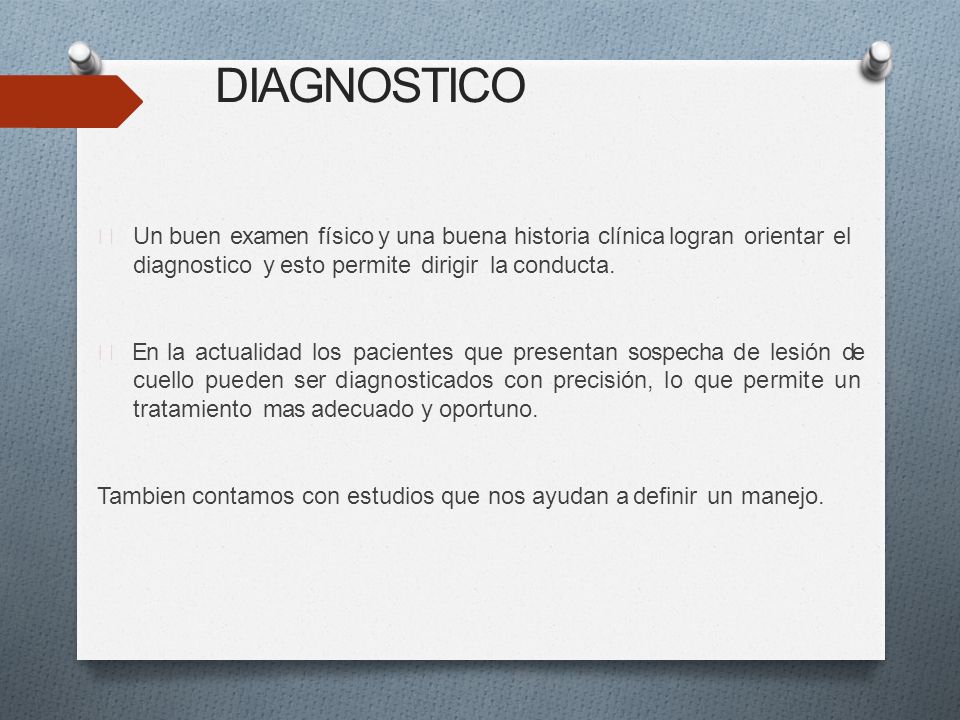 DIAGNOSTICO

Un buen examen físico y una buena historia clínica logran orientar el diagnostico y esto permite dirigir la conducta.

En la actualidad los pacientes que presentan sospecha de lesión de cuello pueden ser diagnosticados con precisión, lo que permite un tratamiento mas adecuado y oportuno.

Tambien contamos con estudios que nos ayudan a definir un manejo.